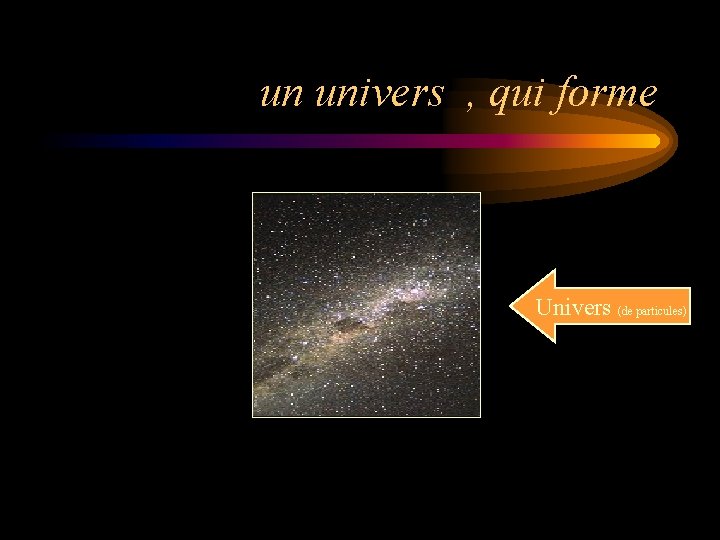 un univers , qui forme

Univers (de particules)